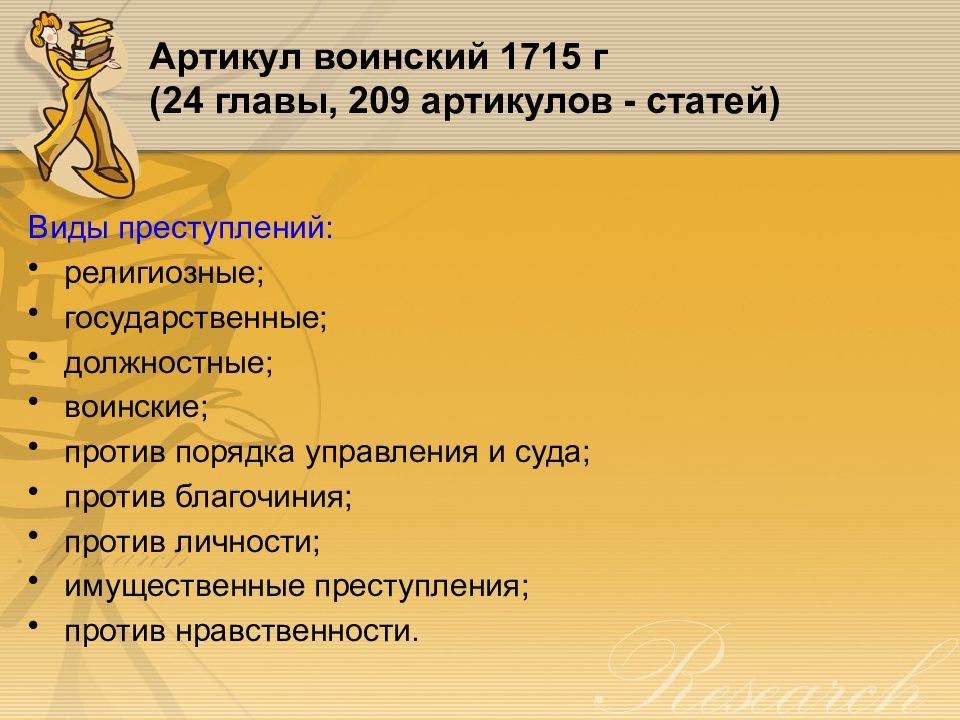 Артикул воинский 1715 г
(24 главы, 209 артикулов - статей)

Виды преступлений:
• религиозные;
• государственные;
• должностные;
• воинские;
• против порядка управления и суда;
• против благочиния;
• против личности;
• имущественные преступления;
• против нравственности.

Research